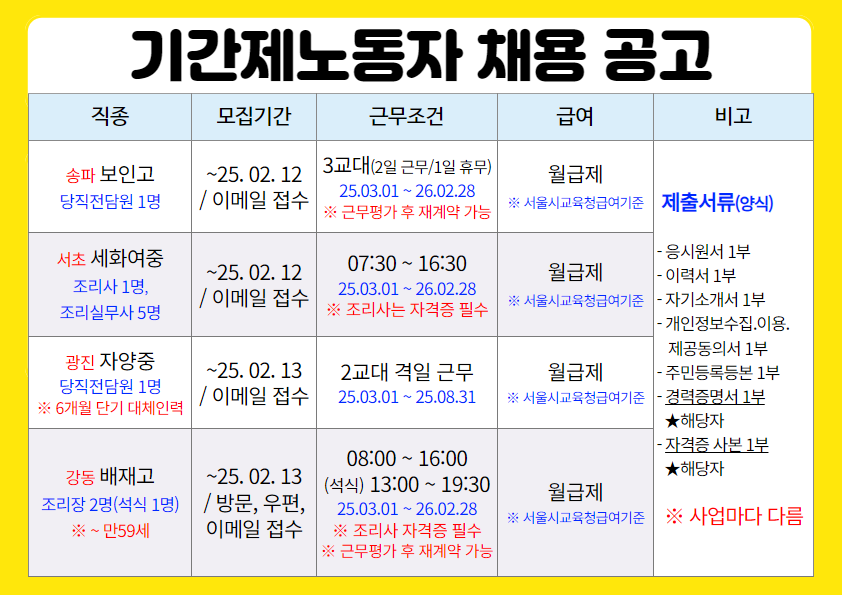 기간제노동자 채용 공고

| 직종 | 모집기간 | 근무조건 | 급여 | 비고 |
|---|---|---|---|---|
| 송파 보인고 당직전담원 1명 | ~25. 02. 12 / 이메일 접수 | 3교대(2일 근무/1일 휴무) 25.03.01 ~ 26.02.28 ※ 근무평가 후 재계약 가능 | 월급제 ※ 서울시교육청급여기준 | 제출서류(양식) - 응시원서 1부 - 이력서 1부 - 자기소개서 1부 - 개인정보수집.이용. 제공동의서 1부 - 주민등록등본 1부 - 경력증명서 1부 ★해당자 - 자격증 사본 1부 ★해당자 ※ 사업마다 다름 |
| 서초 세화여중 조리사 1명, 조리실무사 5명 | ~25. 02. 12 / 이메일 접수 | 07:30 ~ 16:30 25.03.01 ~ 26.02.28 ※ 조리사는 자격증 필수 | 월급제 ※ 서울시교육청급여기준 | |
| 광진 자양중 당직전담원 1명 ※ 6개월 단기 대체인력 | ~25. 02. 13 / 이메일 접수 | 2교대 격일 근무 25.03.01 ~ 25.08.31 | 월급제 ※ 서울시교육청급여기준 | |
| 강동 배재고 조리장 2명(석식 1명) ※ ~ 만59세 | ~25. 02. 13 / 방문, 우편, 이메일 접수 | 08:00 ~ 16:00 (석식) 13:00 ~ 19:30 25.03.01 ~ 26.02.28 ※ 조리사 자격증 필수 ※ 근무평가 후 재계약 가능 | 월급제 ※ 서울시교육청급여기준 | |